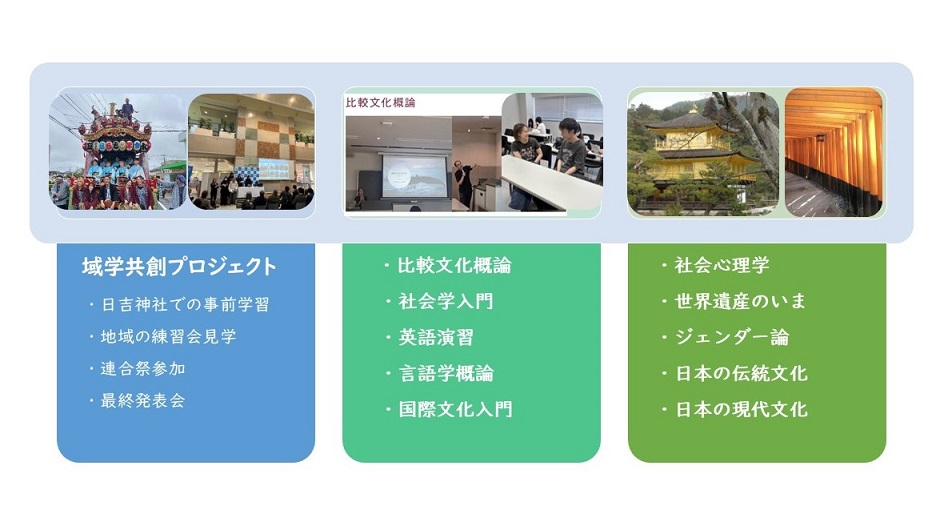 比較文化概論

域学共創プロジェクト
・日吉神社での事前学習
・地域の練習会見学
・連合祭参加
・最終発表会

・比較文化概論
・社会学入門
・英語演習
・言語学概論
・国際文化入門

・社会心理学
・世界遺産のいま
・ジェンダー論
・日本の伝統文化
・日本の現代文化